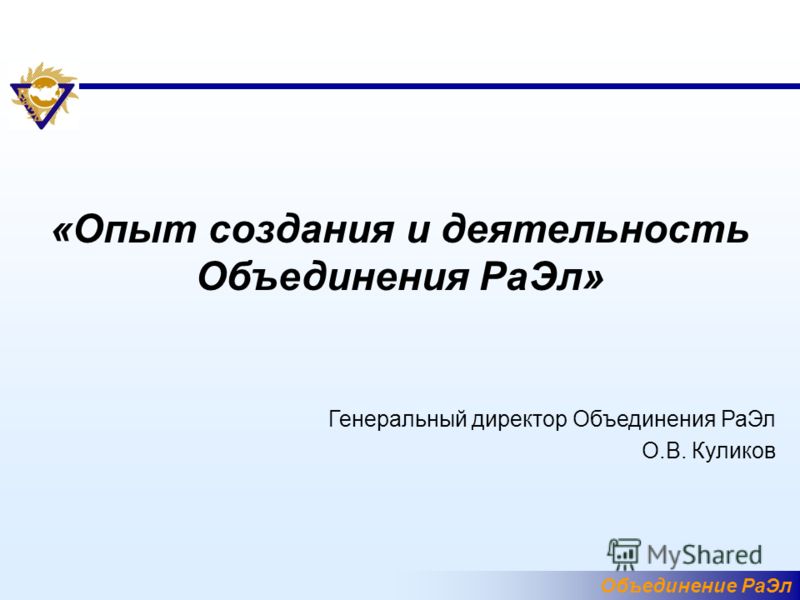 «Опыт создания и деятельность Объединения РаЭл»

Генеральный директор Объединения РаЭл
О.В. Куликов

MyShared

Объединение РаЭл